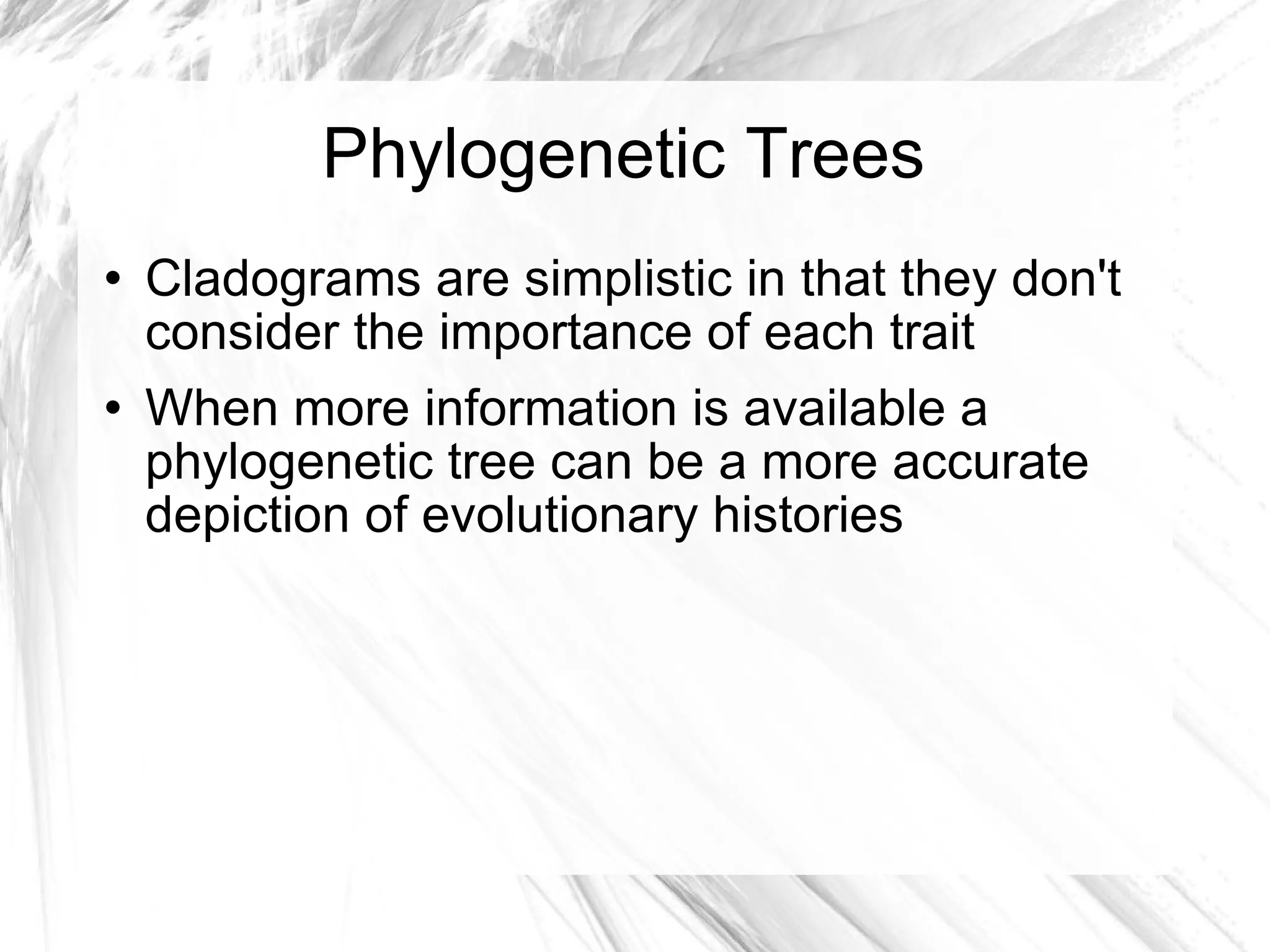 Phylogenetic Trees

• Cladograms are simplistic in that they don't consider the importance of each trait

• When more information is available a phylogenetic tree can be a more accurate depiction of evolutionary histories